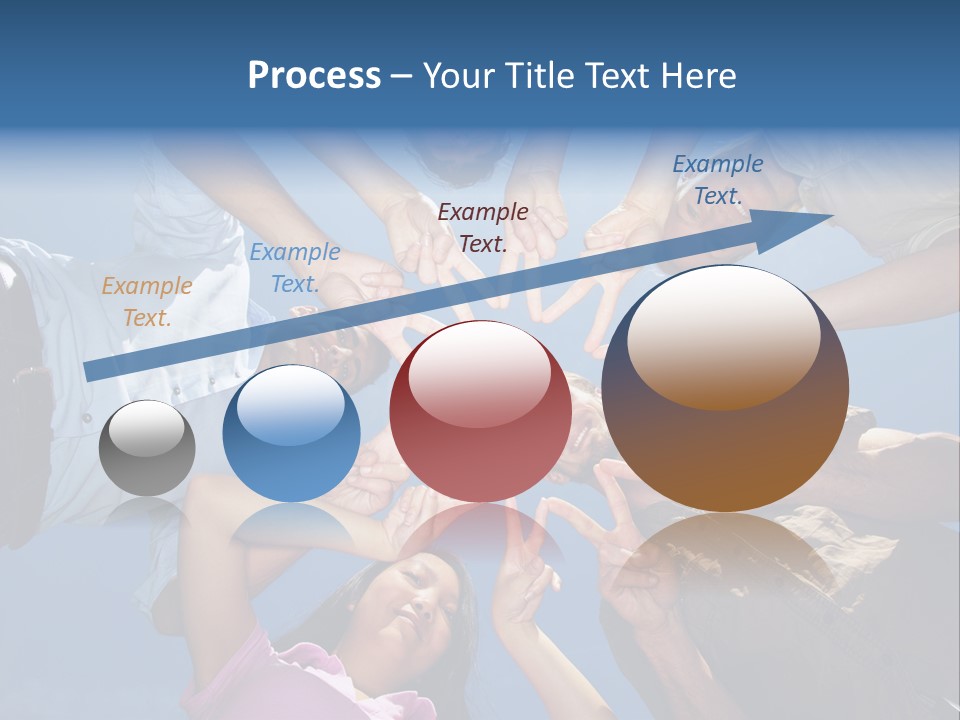 Process – Your Title Text Here

Example Text.

Example Text.

Example Text.

Example Text.